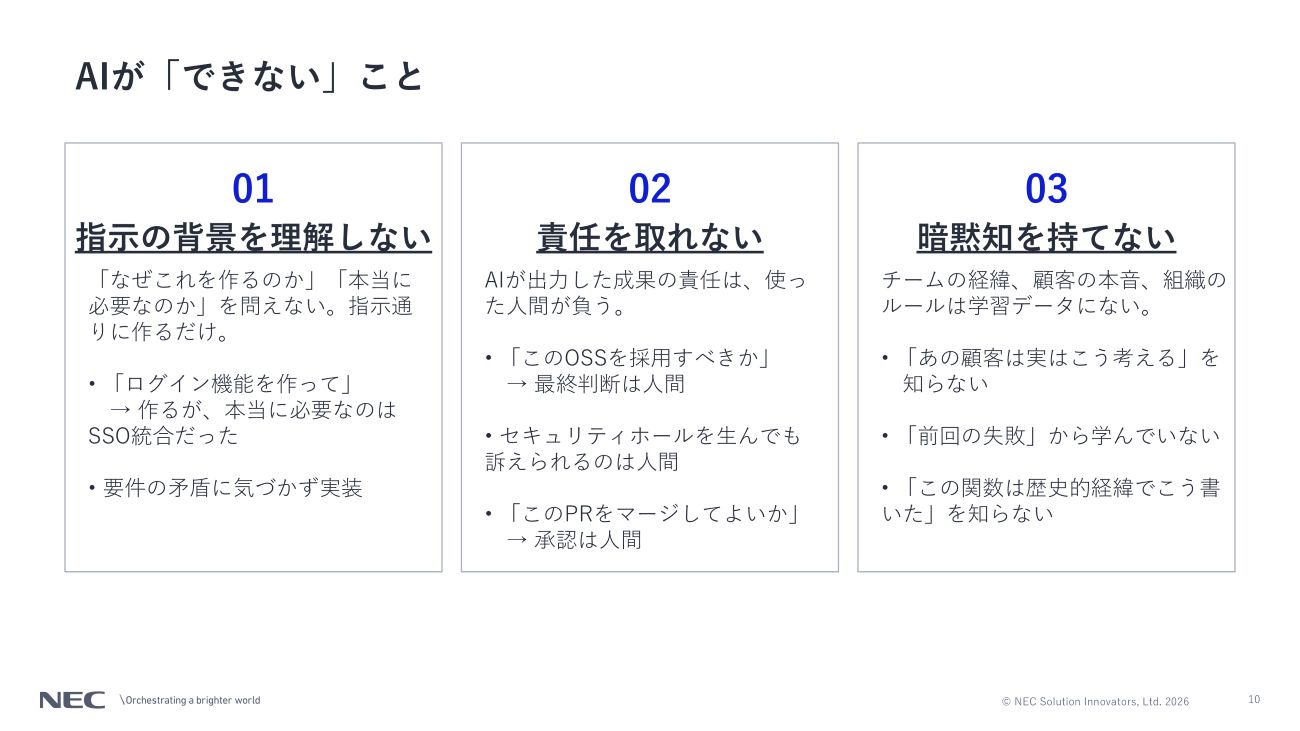 AIが「できない」こと

01
指示の背景を理解しない

「なぜこれを作るのか」「本当に必要なのか」を問えない。指示通りに作るだけ。

• 「ログイン機能を作って」
→ 作るが、本当に必要なのはSSO統合だった

• 要件の矛盾に気づかず実装

02
責任を取れない

AIが出力した成果の責任は、使った人間が負う。

• 「このOSSを採用すべきか」
→ 最終判断は人間

• セキュリティホールを生んでも訴えられるのは人間

• 「このPRをマージしてよいか」
→ 承認は人間

03
暗黙知を持てない

チームの経緯、顧客の本音、組織のルールは学習データにない。

• 「あの顧客は実はこう考える」を知らない

• 「前回の失敗」から学んでいない

• 「この関数は歴史的経緯でこう書いた」を知らない

NEC \Orchestrating a brighter world
© NEC Solution Innovators, Ltd. 2026
10